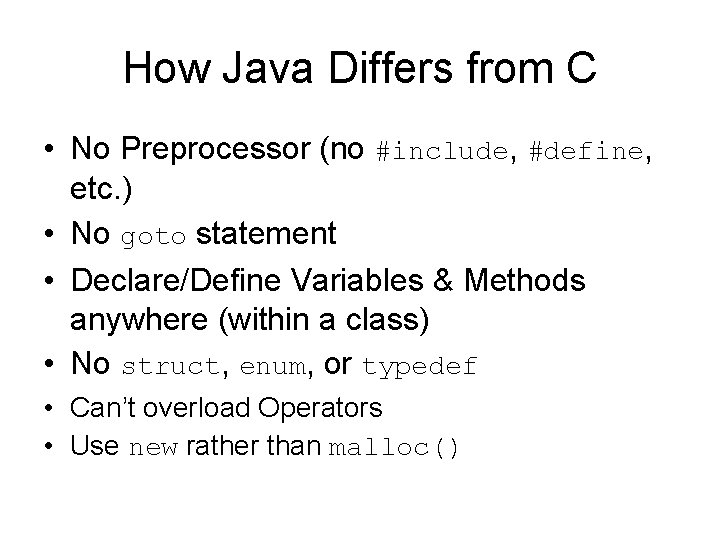 How Java Differs from C

• No Preprocessor (no #include, #define, etc.)
• No goto statement
• Declare/Define Variables & Methods anywhere (within a class)
• No struct, enum, or typedef
• Can't overload Operators
• Use new rather than malloc()